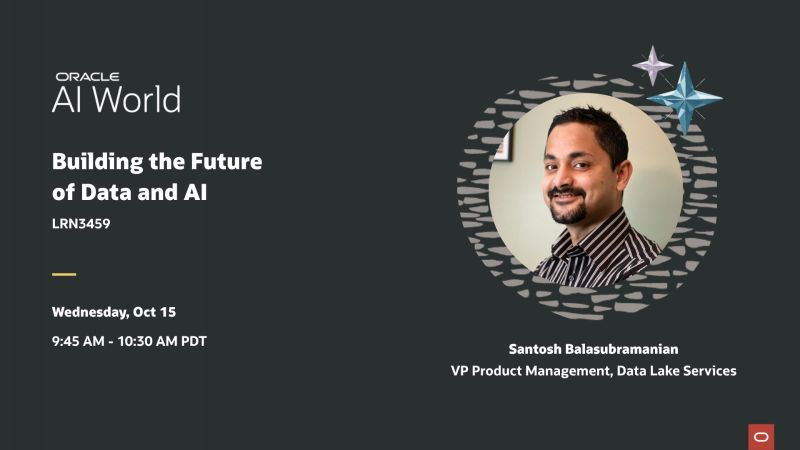 ORACLE
AI World

Building the Future of Data and AI

LRN3459

Wednesday, Oct 15

9:45 AM - 10:30 AM PDT

Santosh Balasubramanian
VP Product Management, Data Lake Services